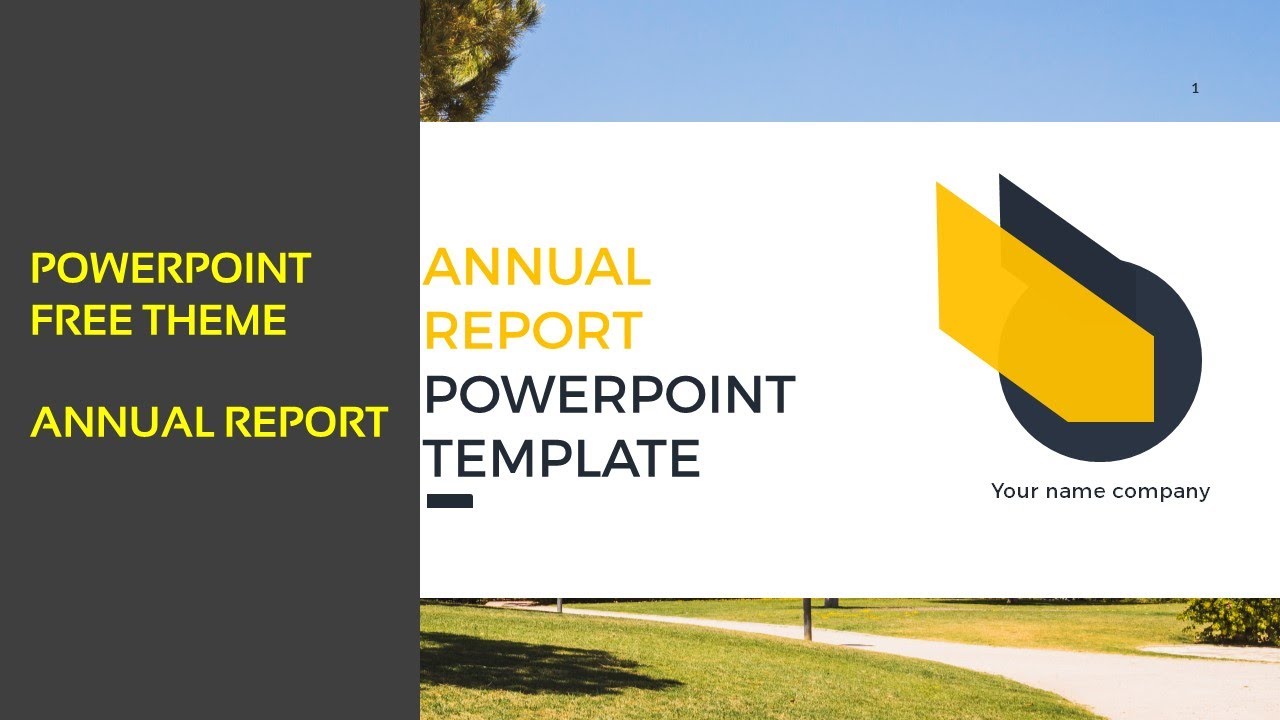 POWERPOINT FREE THEME

ANNUAL REPORT

1

ANNUAL REPORT POWERPOINT TEMPLATE

Your name company